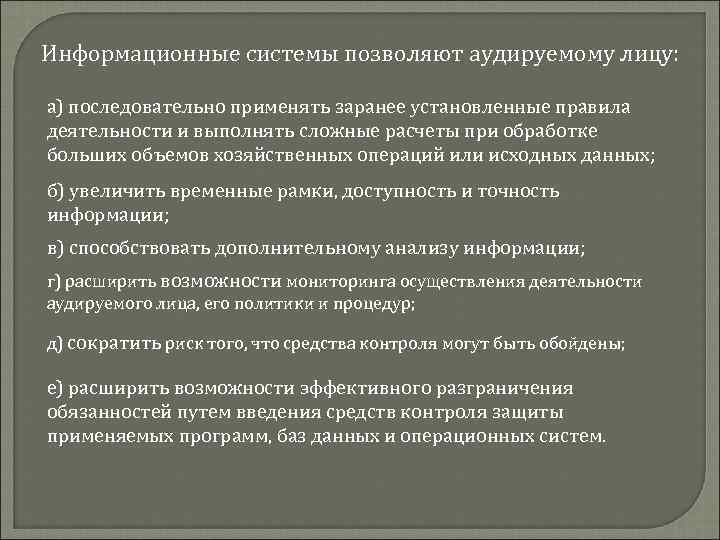 Информационные системы позволяют аудируемому лицу:

а) последовательно применять заранее установленные правила деятельности и выполнять сложные расчеты при обработке больших объемов хозяйственных операций или исходных данных;

б) увеличить временные рамки, доступность и точность информации;

в) способствовать дополнительному анализу информации;

г) расширить возможности мониторинга осуществления деятельности аудируемого лица, его политики и процедур;

д) сократить риск того, что средства контроля могут быть обойдены;

е) расширить возможности эффективного разграничения обязанностей путем введения средств контроля защиты применяемых программ, баз данных и операционных систем.